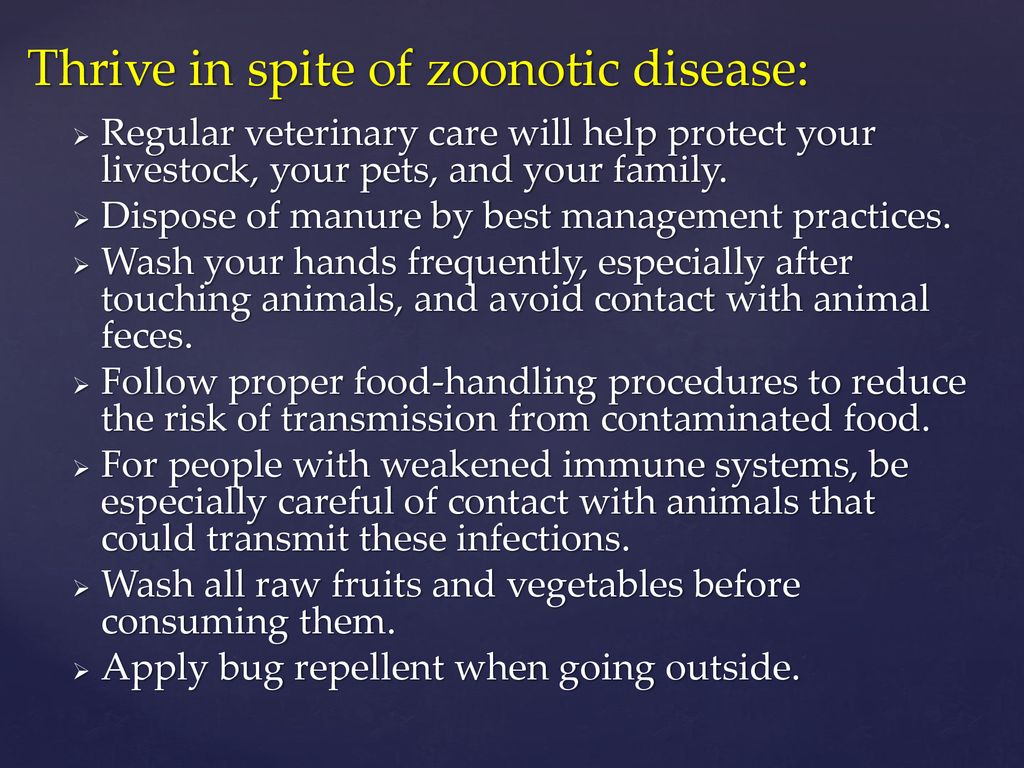 Thrive in spite of zoonotic disease:

➢ Regular veterinary care will help protect your livestock, your pets, and your family.
➢ Dispose of manure by best management practices.
➢ Wash your hands frequently, especially after touching animals, and avoid contact with animal feces.
➢ Follow proper food-handling procedures to reduce the risk of transmission from contaminated food.
➢ For people with weakened immune systems, be especially careful of contact with animals that could transmit these infections.
➢ Wash all raw fruits and vegetables before consuming them.
➢ Apply bug repellent when going outside.